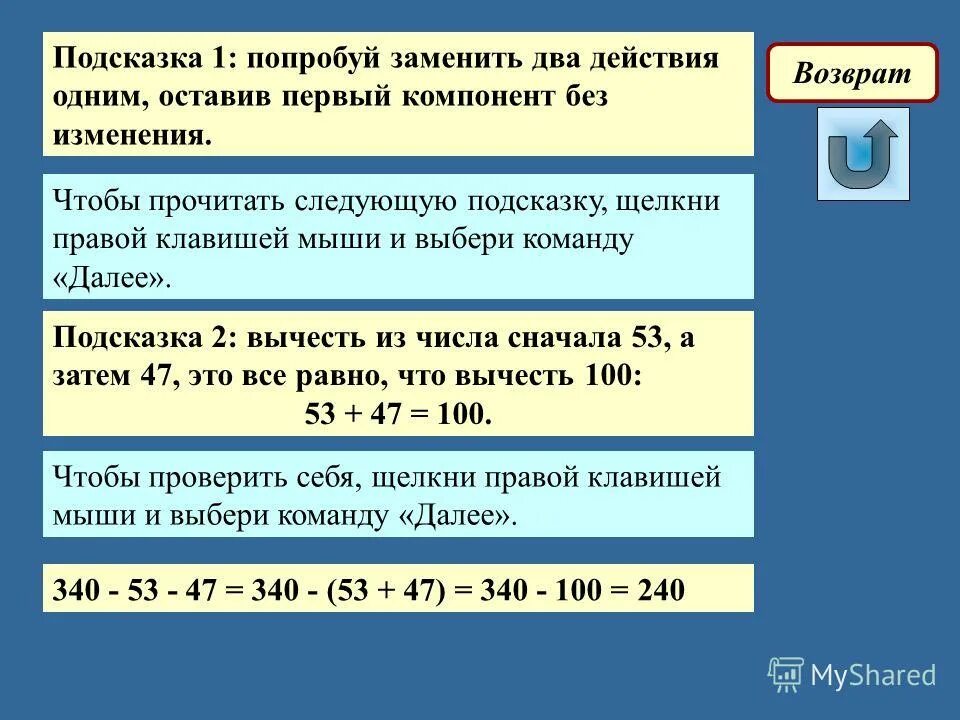 Подсказка 1: попробуй заменить два действия одним, оставив первый компонент без изменения.

Возврат

Чтобы прочитать следующую подсказку, щелкни правой клавишей мыши и выбери команду «Далее».

Подсказка 2: вычесть из числа сначала 53, а затем 47, это все равно, что вычесть 100:
$53 + 47 = 100$.

Чтобы проверить себя, щелкни правой клавишей мыши и выбери команду «Далее».

$340 - 53 - 47 = 340 - (53 + 47) = 340 - 100 = 240$

MyShared